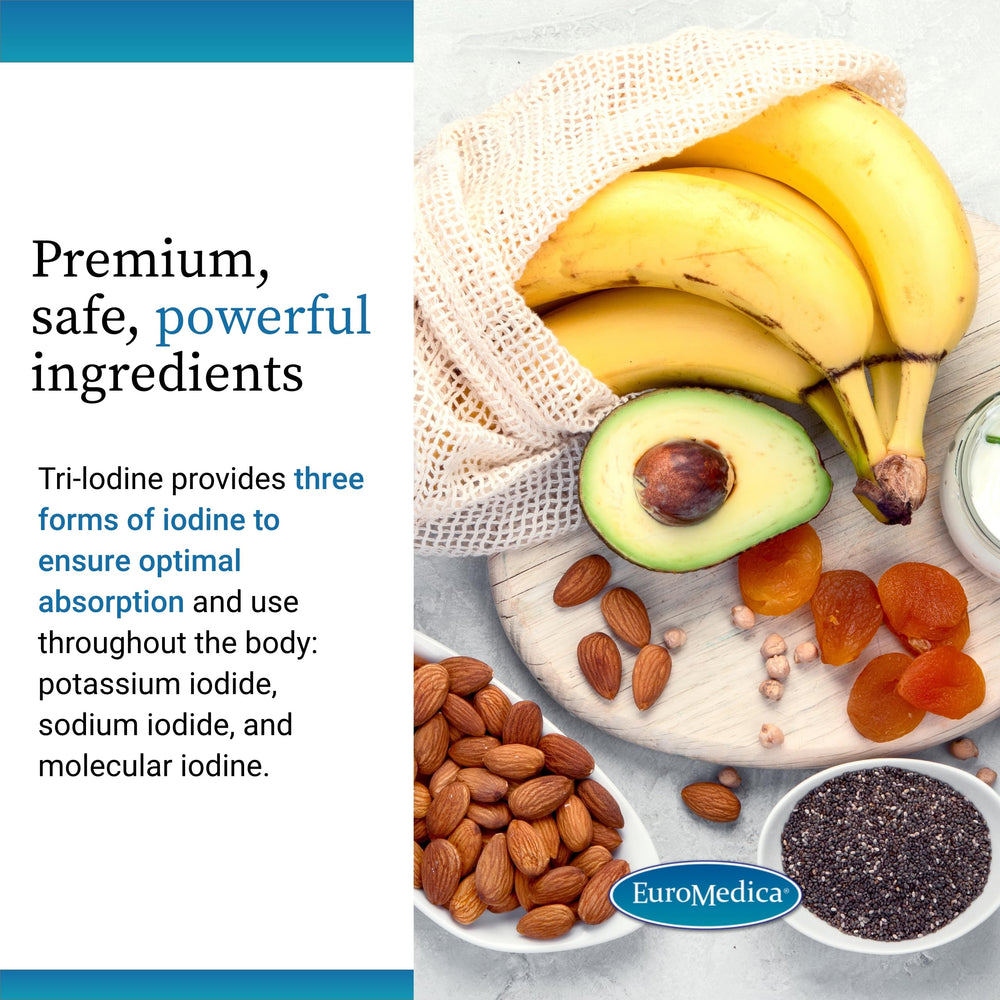 Premium, safe, powerful ingredients

Tri-Iodine provides three forms of iodine to ensure optimal absorption and use throughout the body: potassium iodide, sodium iodide, and molecular iodine.

EuroMedica®